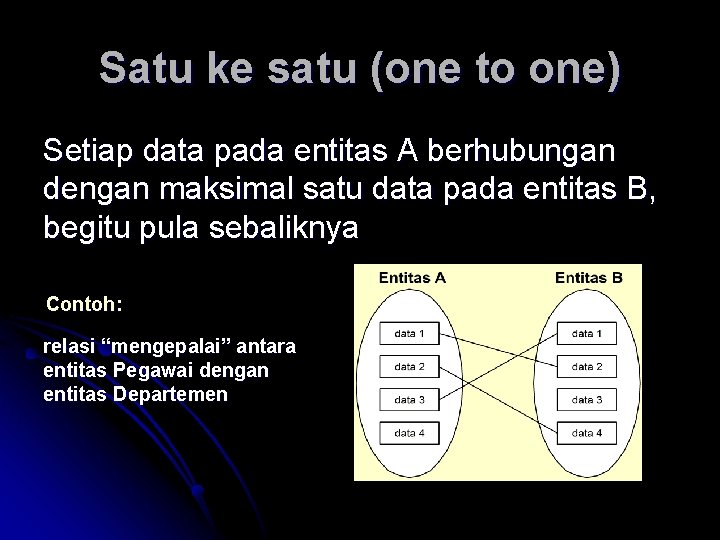 Satu ke satu (one to one)

Setiap data pada entitas A berhubungan dengan maksimal satu data pada entitas B, begitu pula sebaliknya

Contoh:

relasi “mengepalai” antara entitas Pegawai dengan entitas Departemen

Entitas A

data 1
data 2
data 3
data 4

Entitas B

data 1
data 2
data 3
data 4